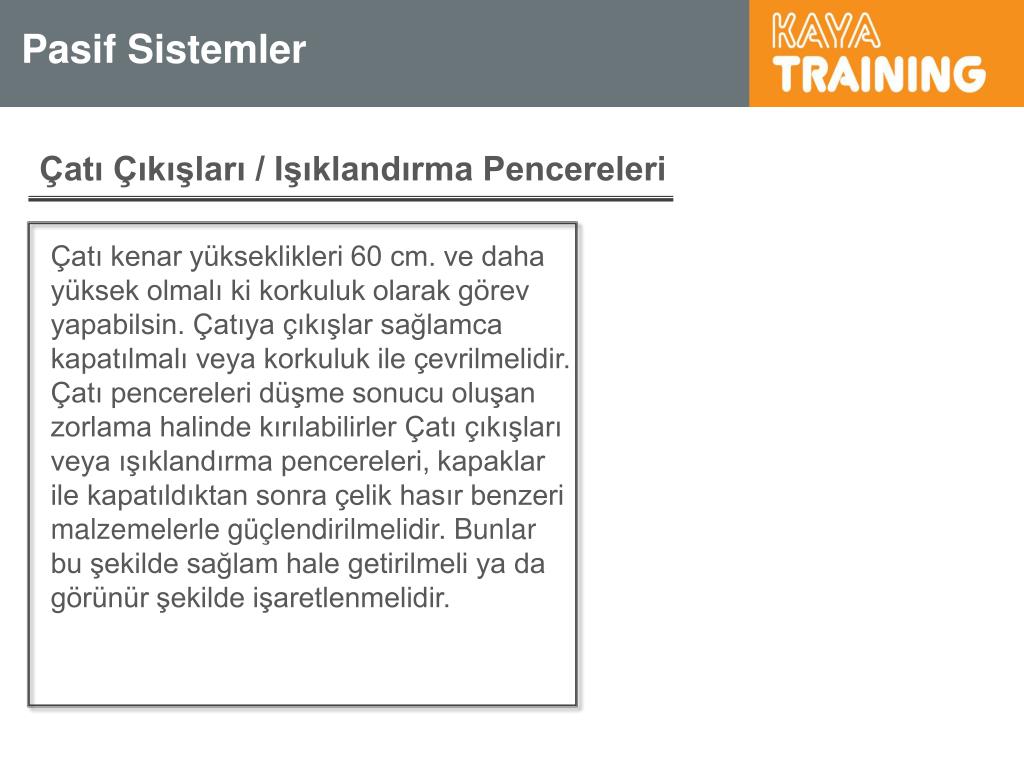 Pasif Sistemler

KAYA TRAINING

Çatı Çıkışları / Işıklandırma Pencereleri

Çatı kenar yükseklikleri 60 cm. ve daha yüksek olmalı ki korkuluk olarak görev yapabilsin. Çatıya çıkışlar sağlamca kapatılmalı veya korkuluk ile çevrilmelidir. Çatı pencereleri düşme sonucu oluşan zorlama halinde kırılabilirler Çatı çıkışları veya ışıklandırma pencereleri, kapaklar ile kapatıldıktan sonra çelik hasır benzeri malzemelerle güçlendirilmelidir. Bunlar bu şekilde sağlam hale getirilmeli ya da görünür şekilde işaretlenmelidir.